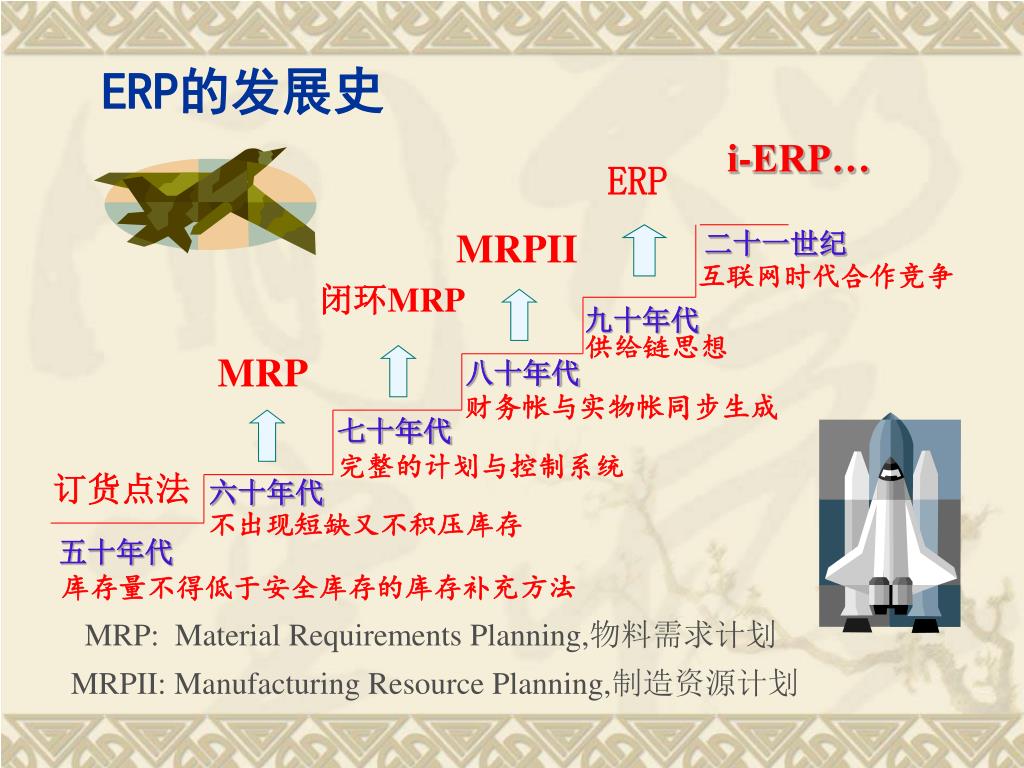 ERP的发展史

i-ERP…

ERP

MRPII

闭环MRP

MRP

订货点法

二十一世纪
互联网时代合作竞争

九十年代
供给链思想

八十年代
财务帐与实物帐同步生成

七十年代
完整的计划与控制系统

六十年代
不出现短缺又不积压库存

五十年代
库存量不得低于安全库存的库存补充方法

MRP: Material Requirements Planning,物料需求计划

MRPII: Manufacturing Resource Planning,制造资源计划